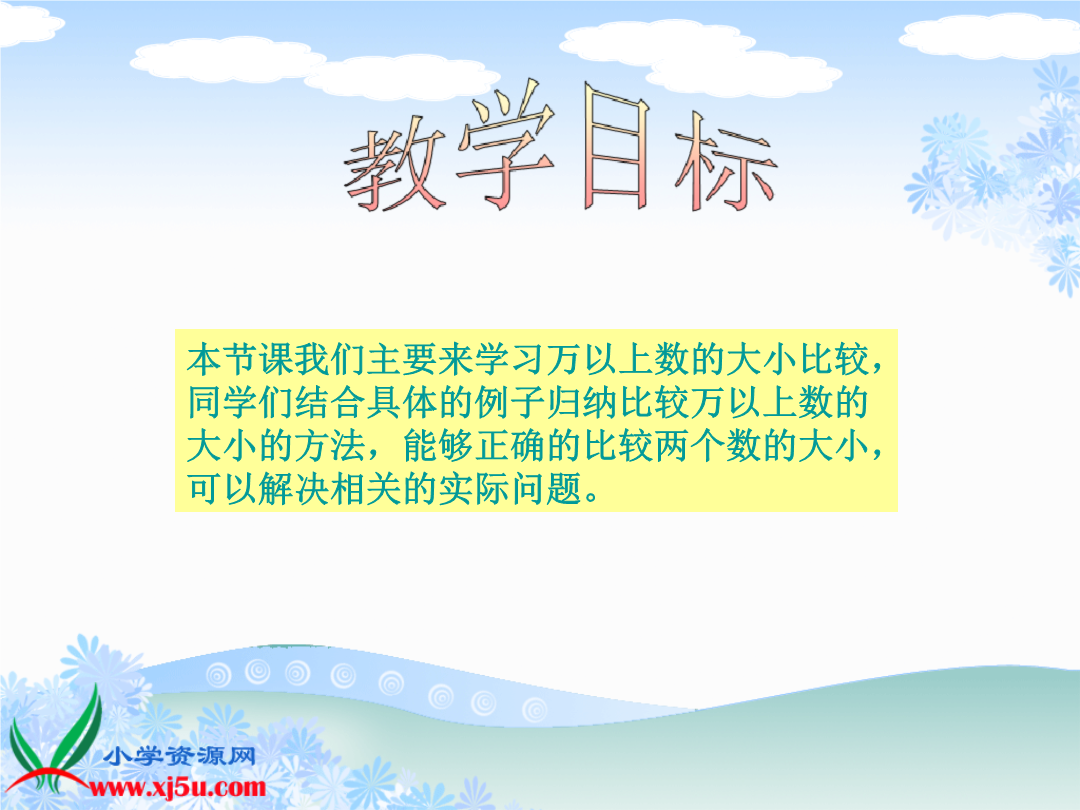 教学目标

本节课我们主要来学习万以上数的大小比较，同学们结合具体的例子归纳比较万以上数的大小的方法，能够正确的比较两个数的大小，可以解决相关的实际问题。

小学资源网
www.xj5u.com